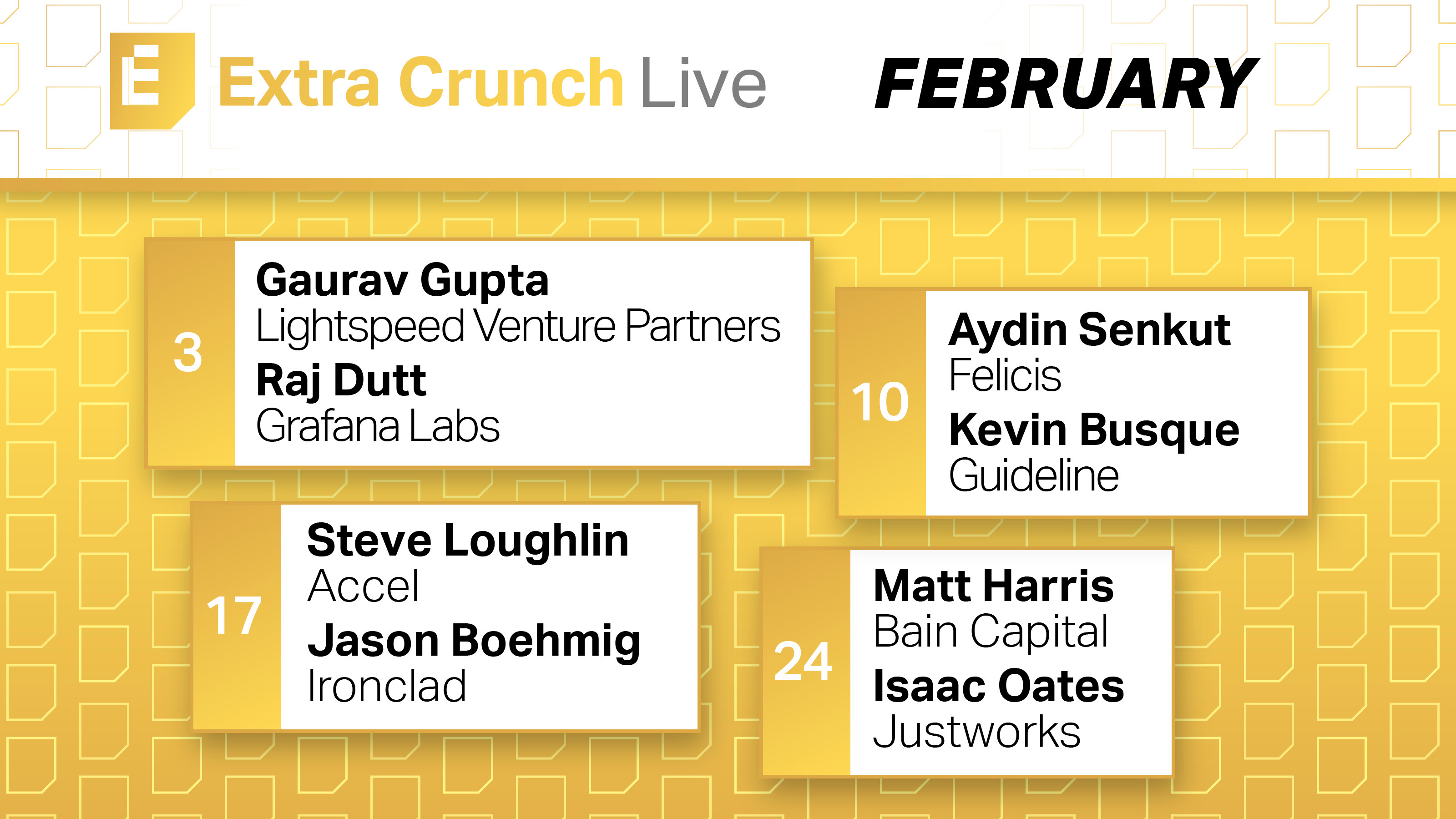 E Extra Crunch Live

FEBRUARY

3
Gaurav Gupta
Lightspeed Venture Partners
Raj Dutt
Grafana Labs

10
Aydin Senkut
Felicis
Kevin Busque
Guideline

17
Steve Loughlin
Accel
Jason Boehmig
Ironclad

24
Matt Harris
Bain Capital
Isaac Oates
Justworks